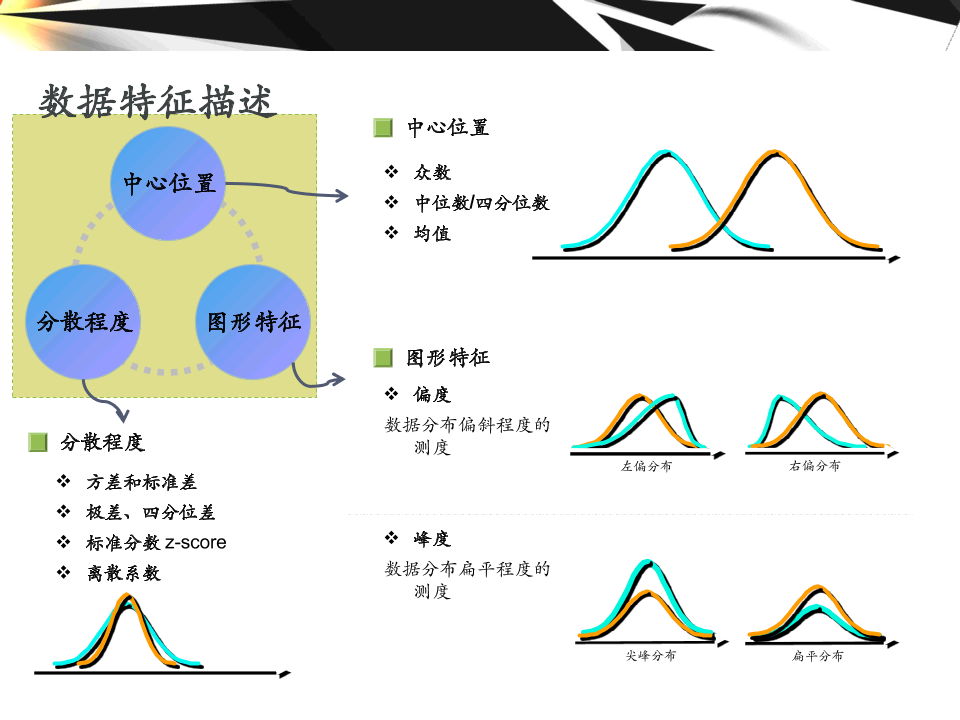 数据特征描述

中心位置

分散程度

图形特征

中心位置

❖ 众数
❖ 中位数/四分位数
❖ 均值

图形特征

❖ 偏度
数据分布偏斜程度的测度

左偏分布

右偏分布

❖ 峰度
数据分布扁平程度的测度

尖峰分布

扁平分布

分散程度

❖ 方差和标准差
❖ 极差、四分位差
❖ 标准分数 z-score
❖ 离散系数